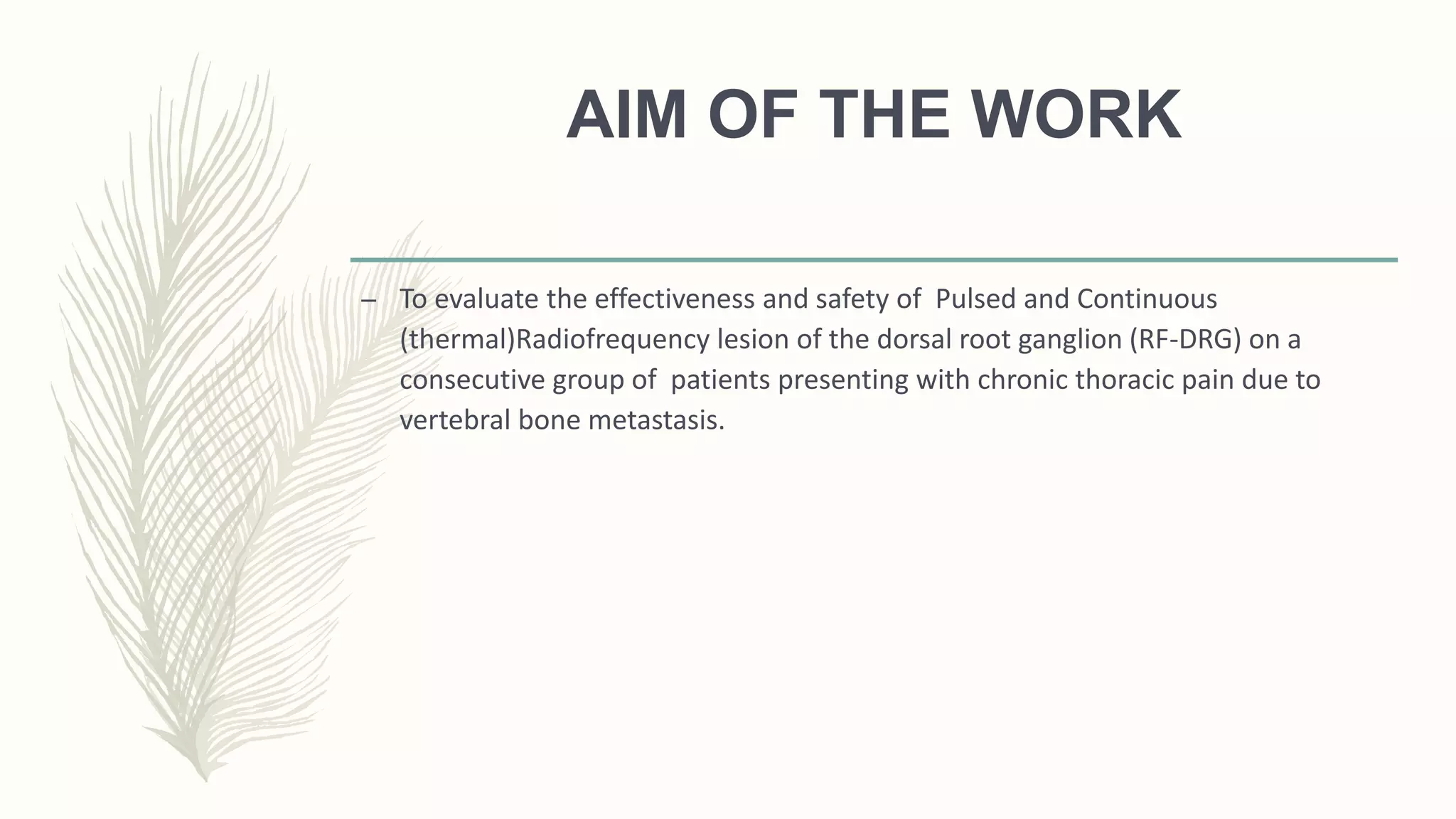 AIM OF THE WORK

– To evaluate the effectiveness and safety of Pulsed and Continuous (thermal)Radiofrequency lesion of the dorsal root ganglion (RF-DRG) on a consecutive group of patients presenting with chronic thoracic pain due to vertebral bone metastasis.